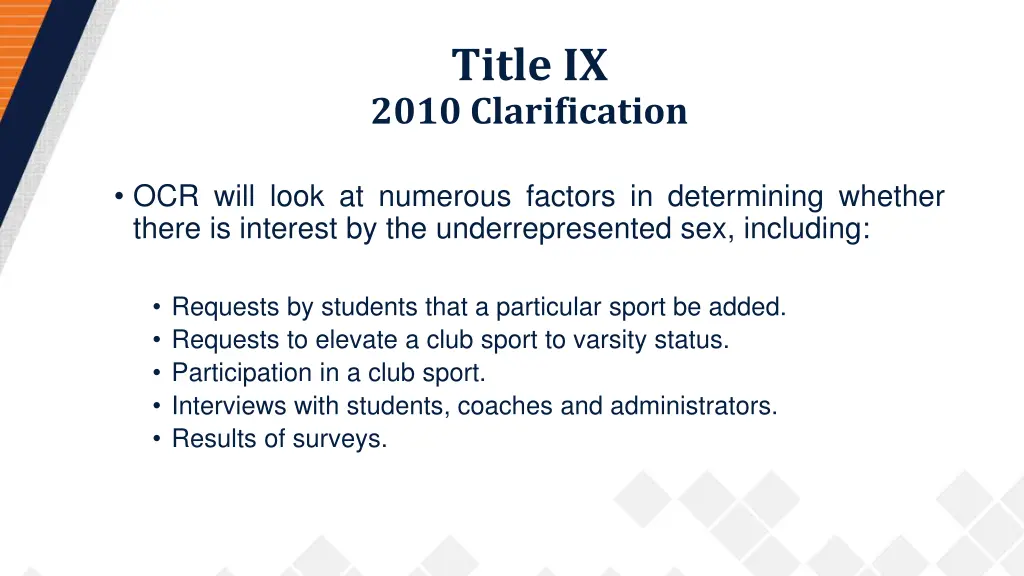 Title IX
2010 Clarification

• OCR will look at numerous factors in determining whether there is interest by the underrepresented sex, including:

• Requests by students that a particular sport be added.
• Requests to elevate a club sport to varsity status.
• Participation in a club sport.
• Interviews with students, coaches and administrators.
• Results of surveys.